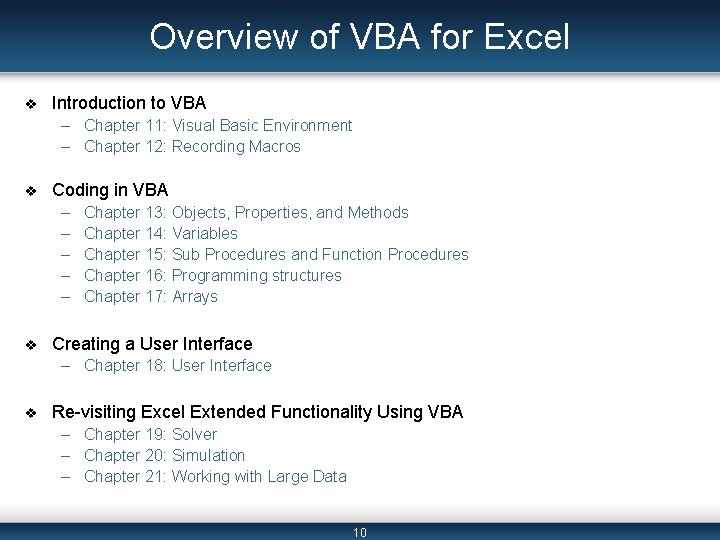 Overview of VBA for Excel

❖ Introduction to VBA
– Chapter 11: Visual Basic Environment
– Chapter 12: Recording Macros

❖ Coding in VBA
– Chapter 13: Objects, Properties, and Methods
– Chapter 14: Variables
– Chapter 15: Sub Procedures and Function Procedures
– Chapter 16: Programming structures
– Chapter 17: Arrays

❖ Creating a User Interface
– Chapter 18: User Interface

❖ Re-visiting Excel Extended Functionality Using VBA
– Chapter 19: Solver
– Chapter 20: Simulation
– Chapter 21: Working with Large Data

10